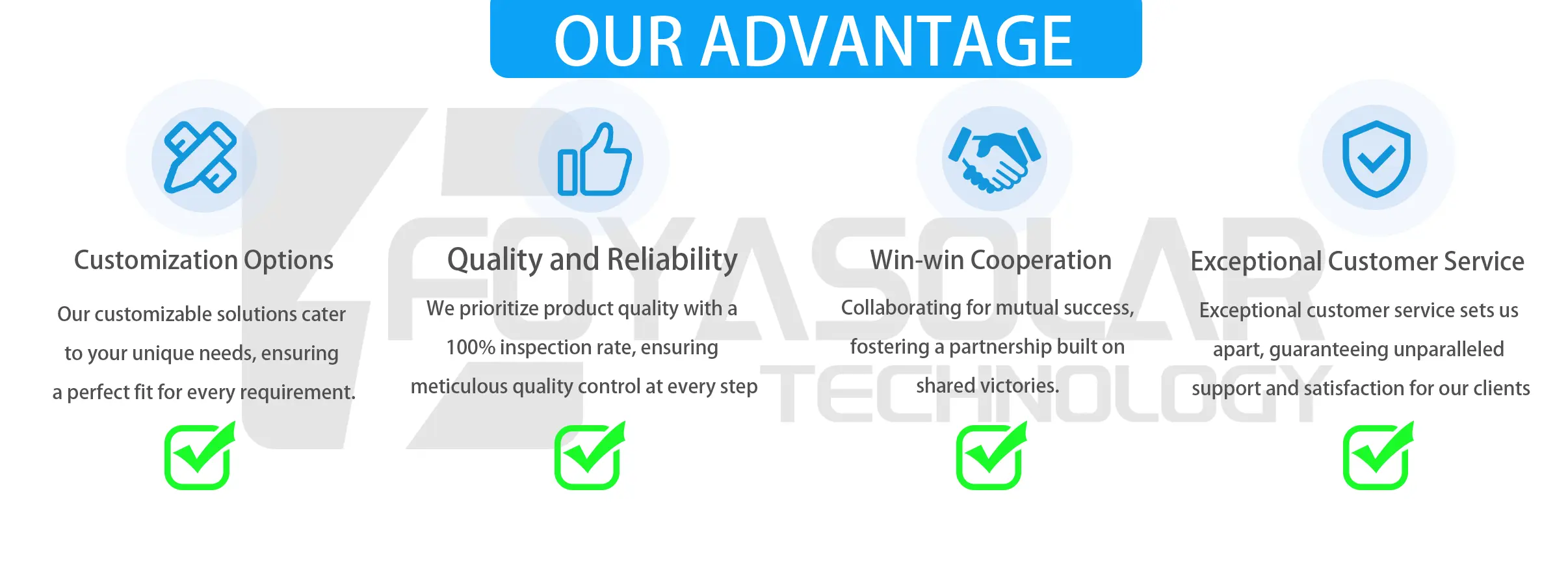 OUR ADVANTAGE

FOYASOLAR TECHNOLOGY

Customization Options

Our customizable solutions cater to your unique needs, ensuring a perfect fit for every requirement.

Quality and Reliability

We prioritize product quality with a 100% inspection rate, ensuring meticulous quality control at every step

Win-win Cooperation

Collaborating for mutual success, fostering a partnership built on shared victories.

Exceptional Customer Service

Exceptional customer service sets us apart, guaranteeing unparalleled support and satisfaction for our clients